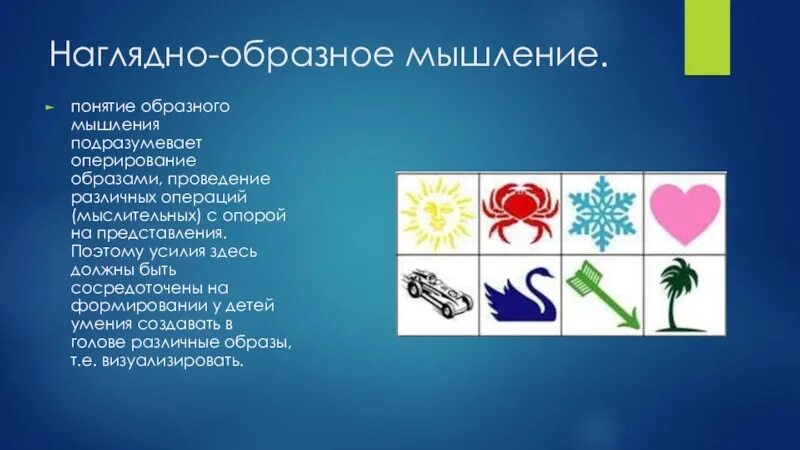 Наглядно-образное мышление.

понятие образного мышления подразумевает оперирование образами, проведение различных операций (мыслительных) с опорой на представления. Поэтому усилия здесь должны быть сосредоточены на формировании у детей умения создавать в голове различные образы, т.е. визуализировать.